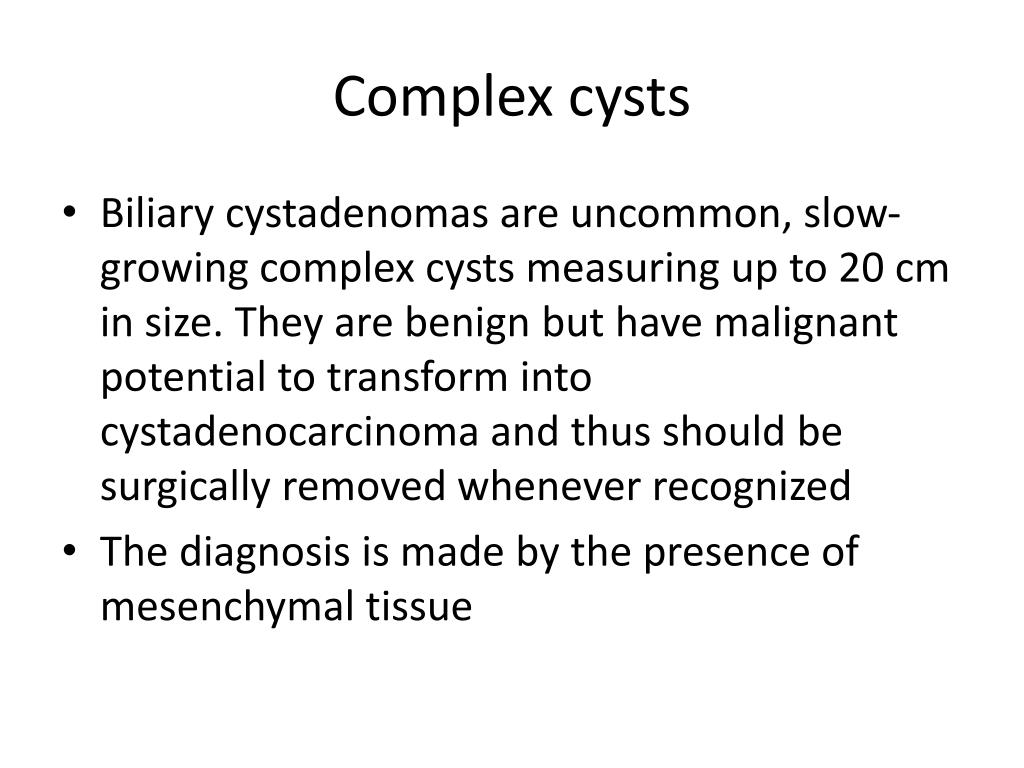 Complex cysts

• Biliary cystadenomas are uncommon, slow-growing complex cysts measuring up to 20 cm in size. They are benign but have malignant potential to transform into cystadenocarcinoma and thus should be surgically removed whenever recognized

• The diagnosis is made by the presence of mesenchymal tissue